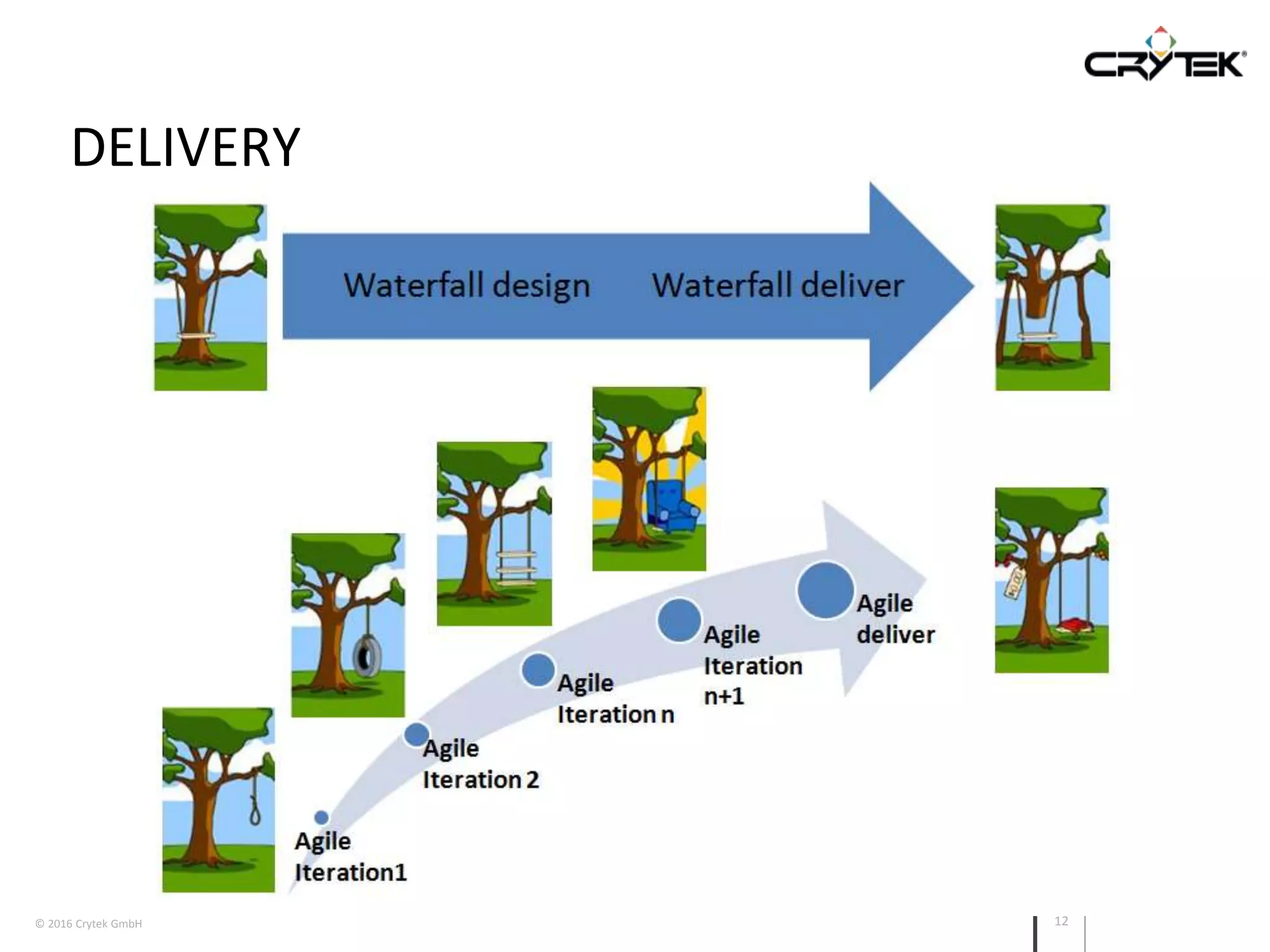 CRYTEK

DELIVERY

Waterfall design Waterfall deliver

Agile Iteration1

Agile Iteration 2

Agile Iteration n

Agile Iteration n+1

Agile deliver

© 2016 Crytek GmbH

12